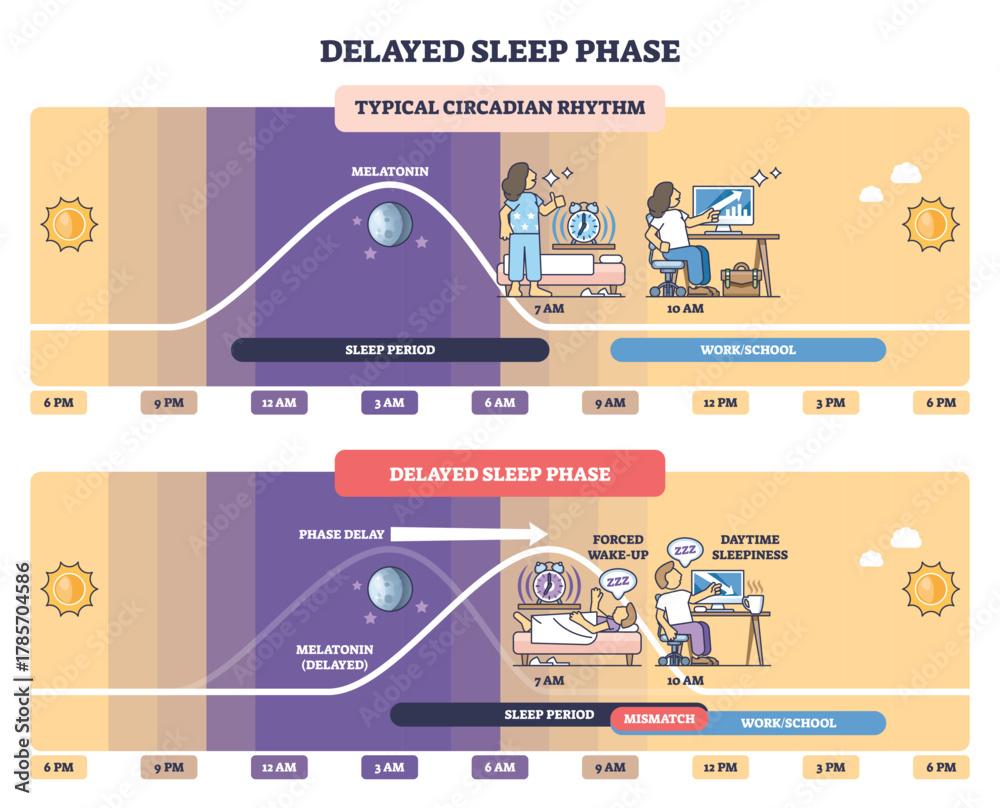 DELAYED SLEEP PHASE

TYPICAL CIRCADIAN RHYTHM

MELATONIN

7 AM

10 AM

SLEEP PERIOD

WORK/SCHOOL

6 PM 9 PM 12 AM 3 AM 6 AM 9 AM 12 PM 3 PM 6 PM

DELAYED SLEEP PHASE

PHASE DELAY

FORCED WAKE-UP

ZZZ

ZZZ

DAYTIME SLEEPINESS

MELATONIN (DELAYED)

7 AM

10 AM

SLEEP PERIOD

MISMATCH

WORK/SCHOOL

6 PM 9 PM 12 AM 3 AM 6 AM 9 AM 12 PM 3 PM 6 PM

Adobe Stock | #1785704586